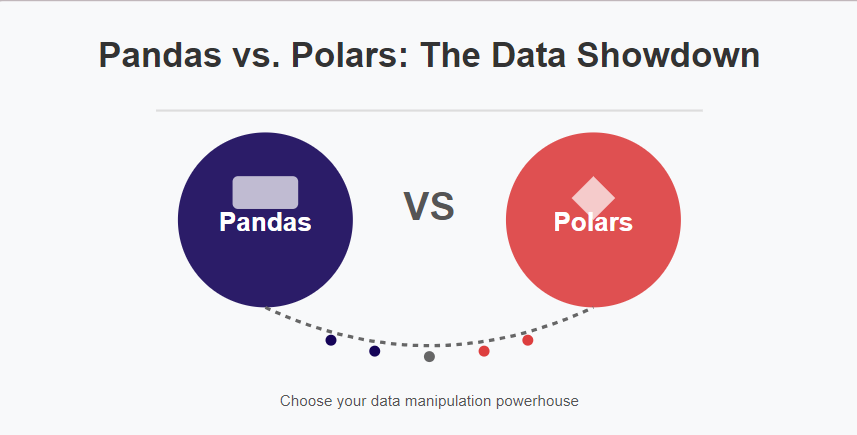 Pandas vs. Polars: The Data Showdown

Pandas

VS

Polars

Choose your data manipulation powerhouse